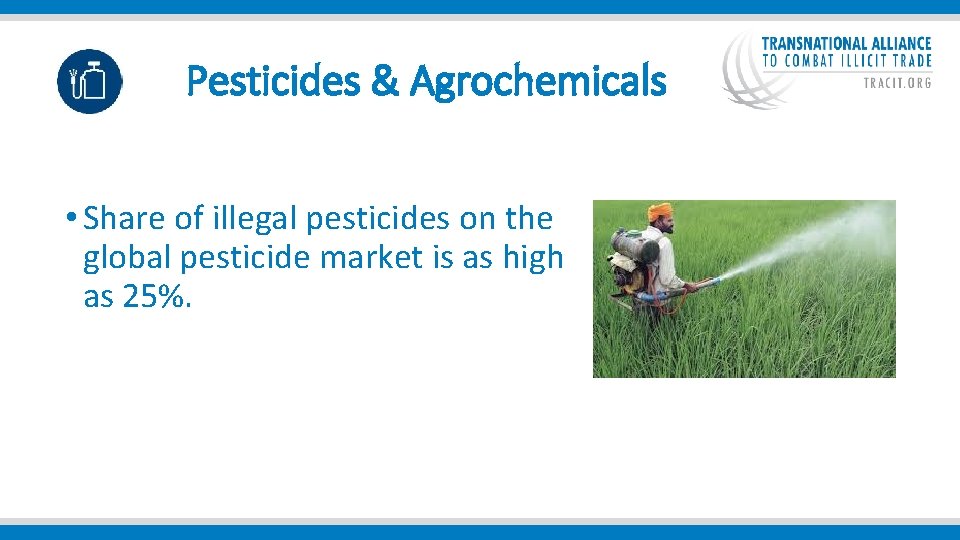 Pesticides & Agrochemicals

TRANSNATIONAL ALLIANCE TO COMBAT ILLICIT TRADE
TRACIT.ORG

• Share of illegal pesticides on the global pesticide market is as high as 25%.